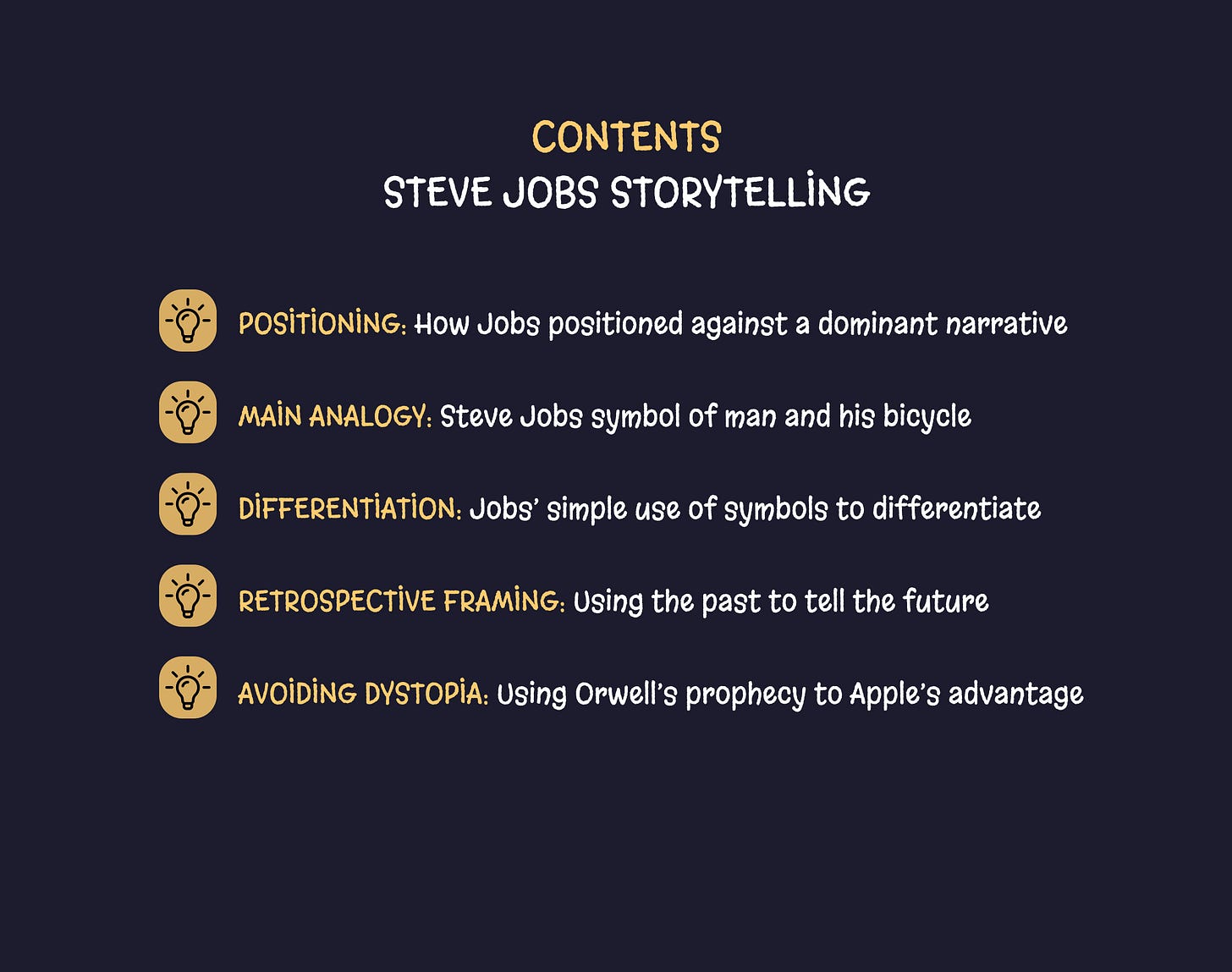 CONTENTS
STEVE JOBS STORYTELLING

POSITIONING: How Jobs positioned against a dominant narrative

MAIN ANALOGY: Steve Jobs symbol of man and his bicycle

DIFFERENTIATION: Jobs' simple use of symbols to differentiate

RETROSPECTIVE FRAMING: Using the past to tell the future

AVOIDING DYSTOPIA: Using Orwell's prophecy to Apple's advantage